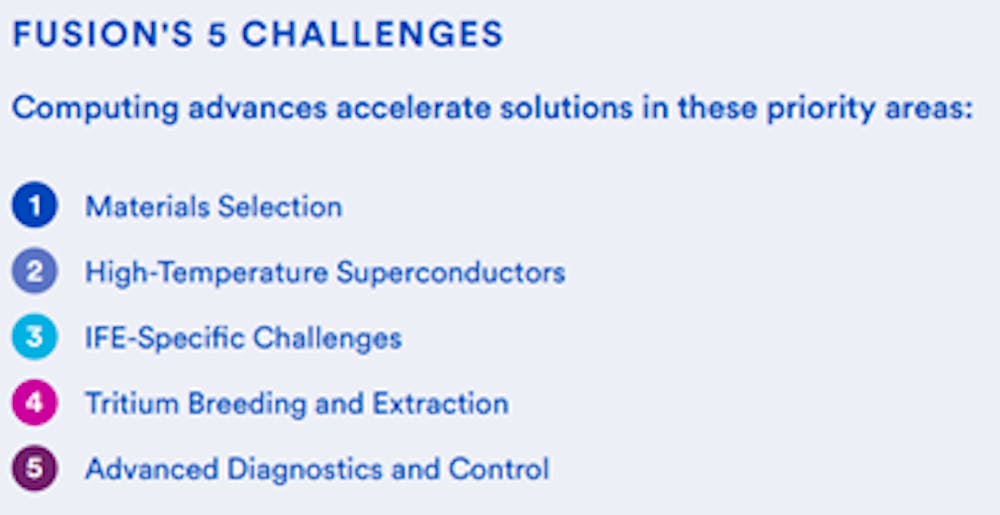 FUSION'S 5 CHALLENGES

Computing advances accelerate solutions in these priority areas:

1 Materials Selection

2 High-Temperature Superconductors

3 IFE-Specific Challenges

4 Tritium Breeding and Extraction

5 Advanced Diagnostics and Control